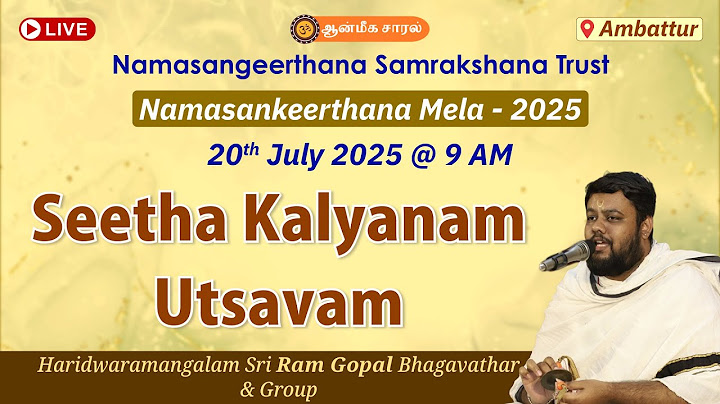 LIVE

ஆன்மீக சாரல்

Ambattur

Namasangeerthana Samrakshana Trust

Namasankeerthana Mela - 2025

20$^{th}$ July 2025 @ 9 AM

Seetha Kalyanam Utsavam

Haridwaramangalam Sri Ram Gopal Bhagavathar & Group